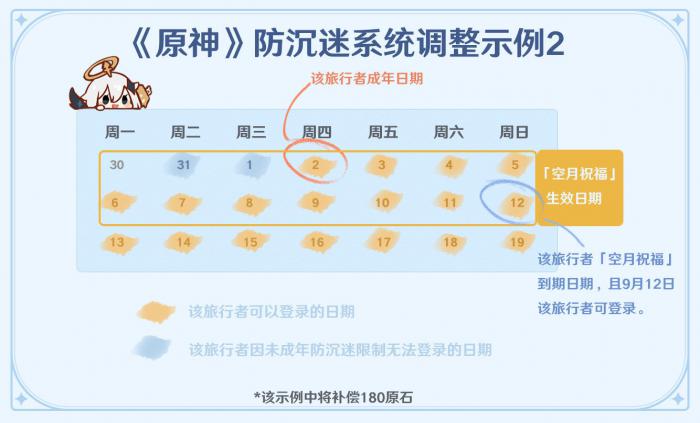 《原神》防沉迷系统调整示例2

该旅行者成年日期

| 周一 | 周二 | 周三 | 周四 | 周五 | 周六 | 周日 |
|---|---|---|---|---|---|---|
| 30 | 31 | 1 | 2 | 3 | 4 | 5 |
| 6 | 7 | 8 | 9 | 10 | 11 | 12 |
| 13 | 14 | 15 | 16 | 17 | 18 | 19 |

「空月祝福」生效日期

该旅行者「空月祝福」到期日期，且9月12日该旅行者可登录。

该旅行者可以登录的日期

该旅行者因未成年防沉迷限制无法登录的日期

*该示例中将补偿180原石